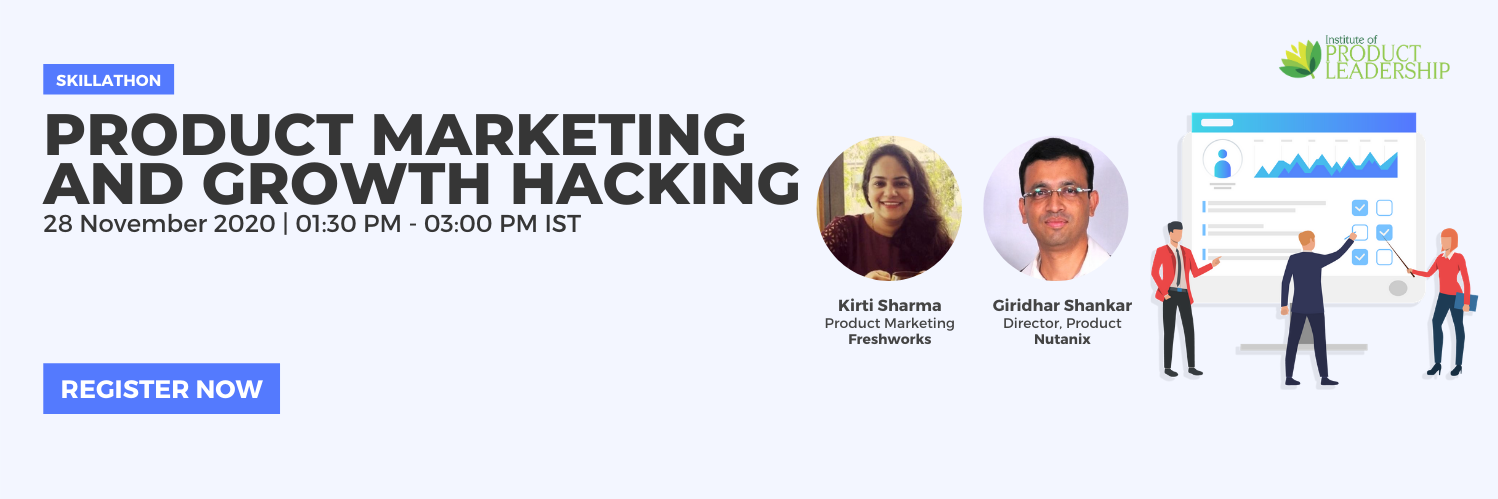 Institute of PRODUCT LEADERSHIP

SKILLATHON

PRODUCT MARKETING AND GROWTH HACKING

28 November 2020 | 01:30 PM - 03:00 PM IST

Kirti Sharma
Product Marketing
Freshworks

Giridhar Shankar
Director, Product
Nutanix

REGISTER NOW